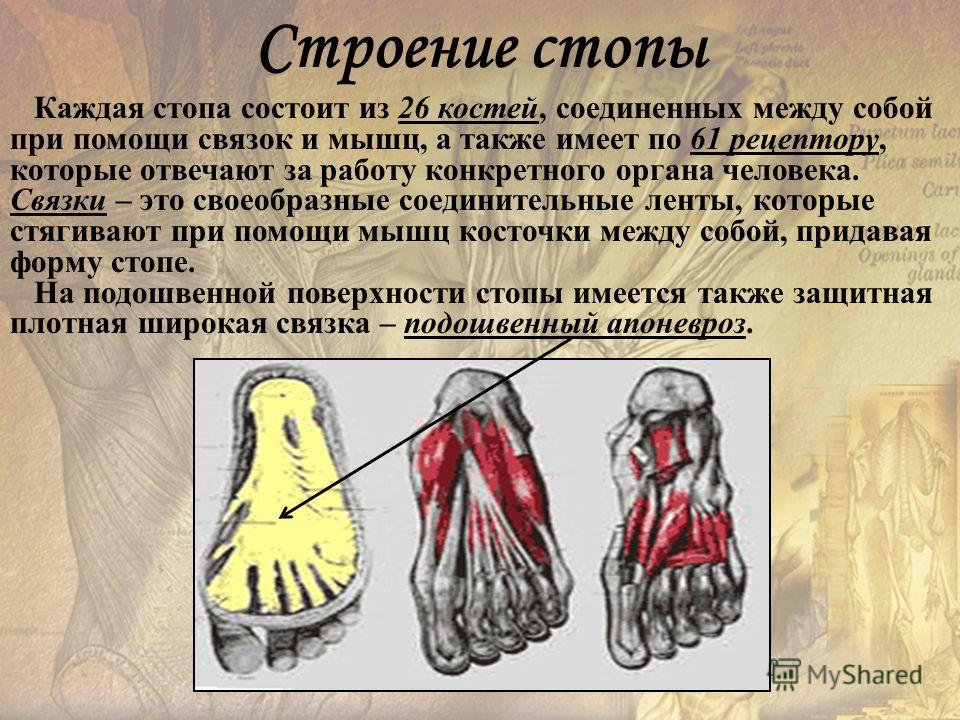 Строение стопы

Каждая стопа состоит из 26 костей, соединенных между собой при помощи связок и мышц, а также имеет по 61 рецептору, которые отвечают за работу конкретного органа человека. Связки – это своеобразные соединительные ленты, которые стягивают при помощи мышц косточки между собой, придавая форму стопе.

На подошвенной поверхности стопы имеется также защитная плотная широкая связка – подошвенный апоневроз.

MyShared